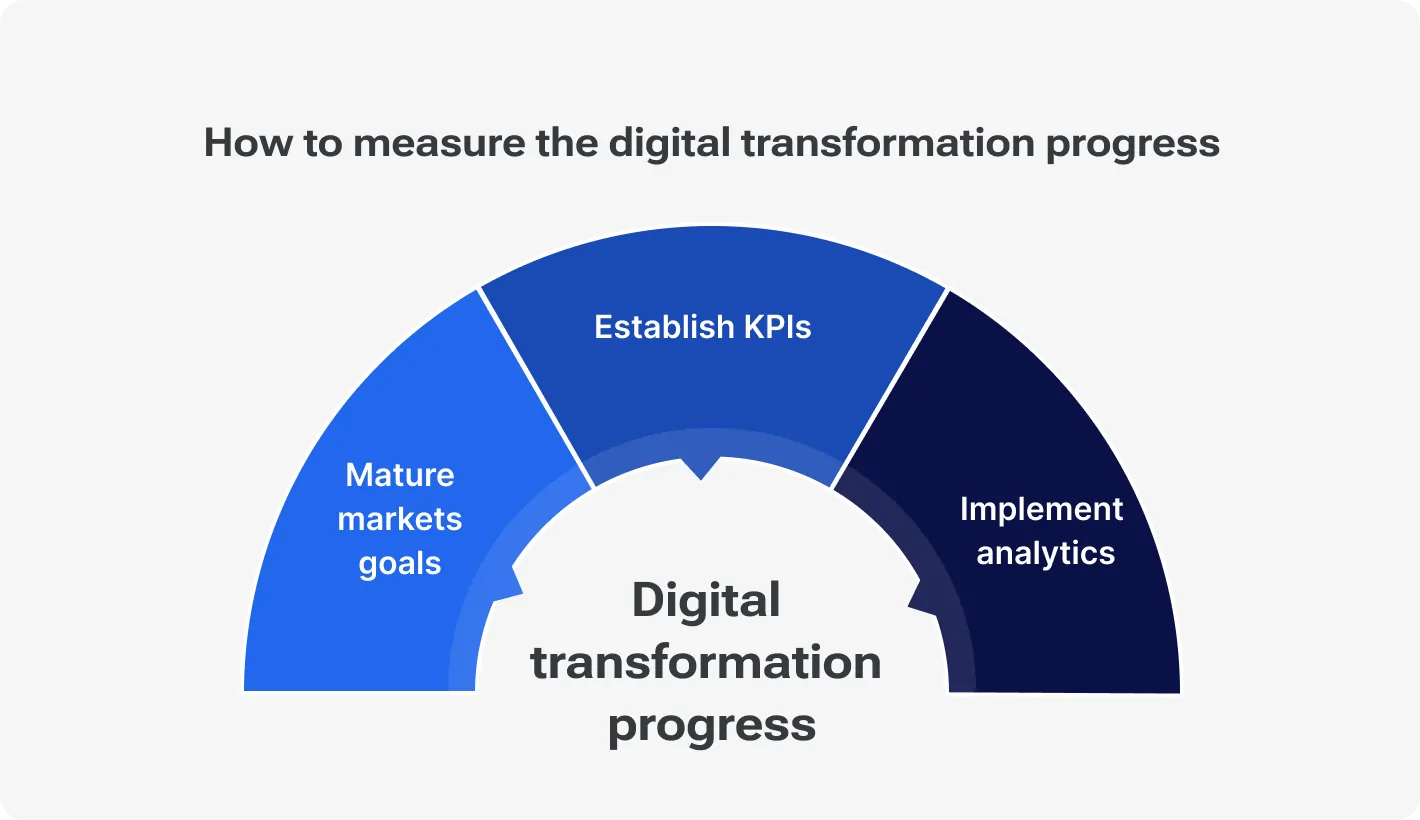 How to measure the digital transformation progress

Mature markets goals

Establish KPIs

Implement analytics

Digital transformation progress